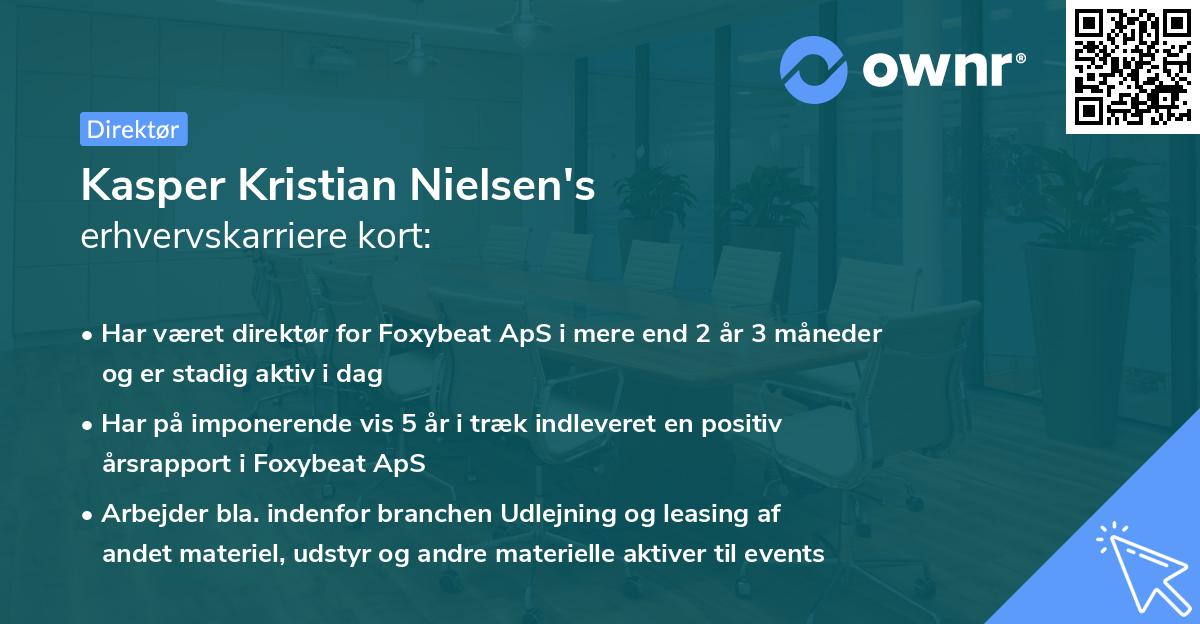 ownr®

Direktør

Kasper Kristian Nielsen's
erhvervskarriere kort:

• Har været direktør for Foxybeat ApS i mere end 2 år 3 måneder og er stadig aktiv i dag

• Har på imponerende vis 5 år i træk indleveret en positiv årsrapport i Foxybeat ApS

• Arbejder bla. indenfor branchen Udlejning og leasing af andet materiel, udstyr og andre materielle aktiver til events